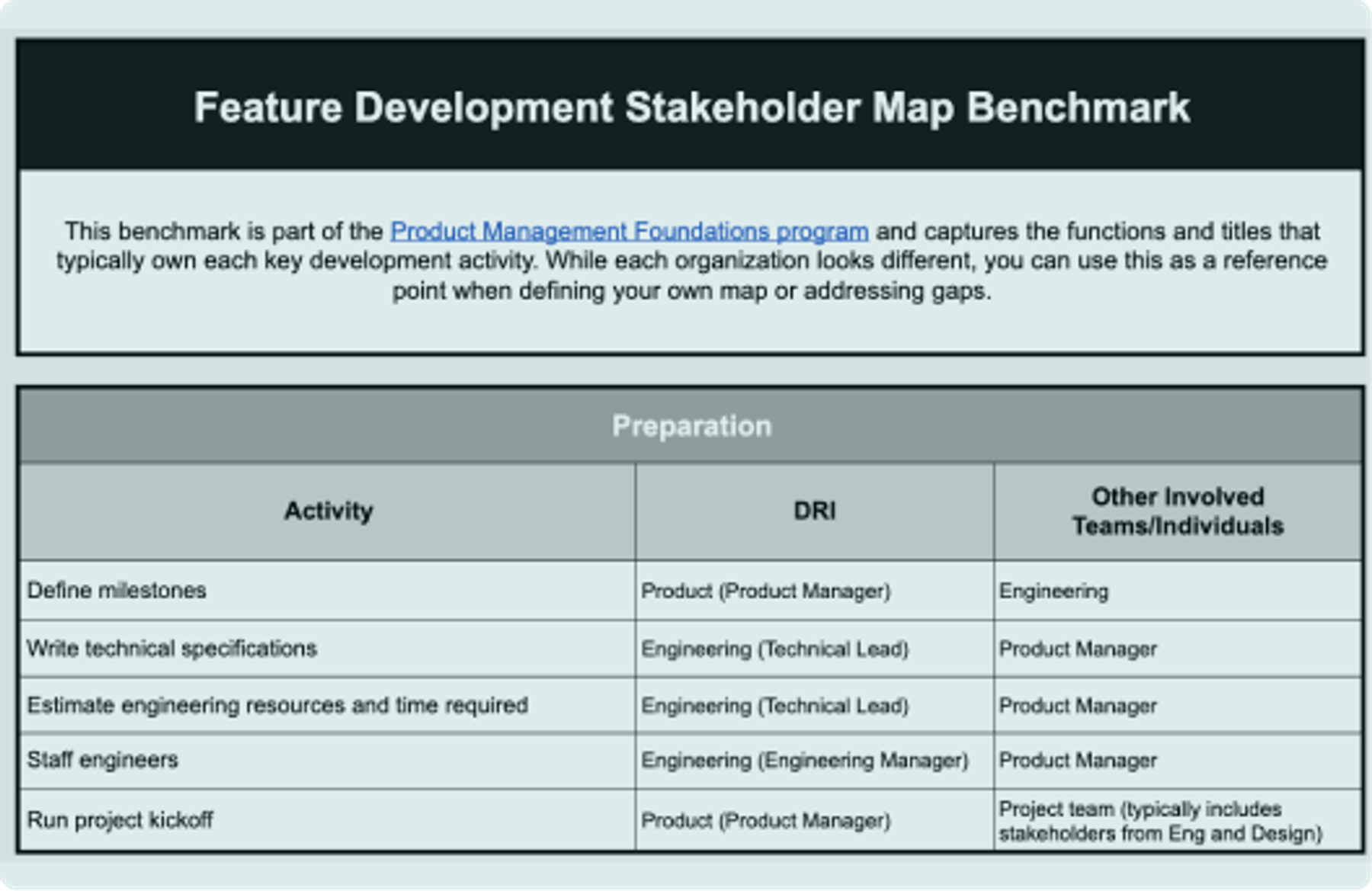 Feature Development Stakeholder Map Benchmark

This benchmark is part of the Product Management Foundations program and captures the functions and titles that typically own each key development activity. While each organization looks different, you can use this as a reference point when defining your own map or addressing gaps.

Preparation

| Activity | DRI | Other Involved Teams/Individuals |
|---|---|---|
| Define milestones | Product (Product Manager) | Engineering |
| Write technical specifications | Engineering (Technical Lead) | Product Manager |
| Estimate engineering resources and time required | Engineering (Technical Lead) | Product Manager |
| Staff engineers | Engineering (Engineering Manager) | Product Manager |
| Run project kickoff | Product (Product Manager) | Project team (typically includes stakeholders from Eng and Design) |